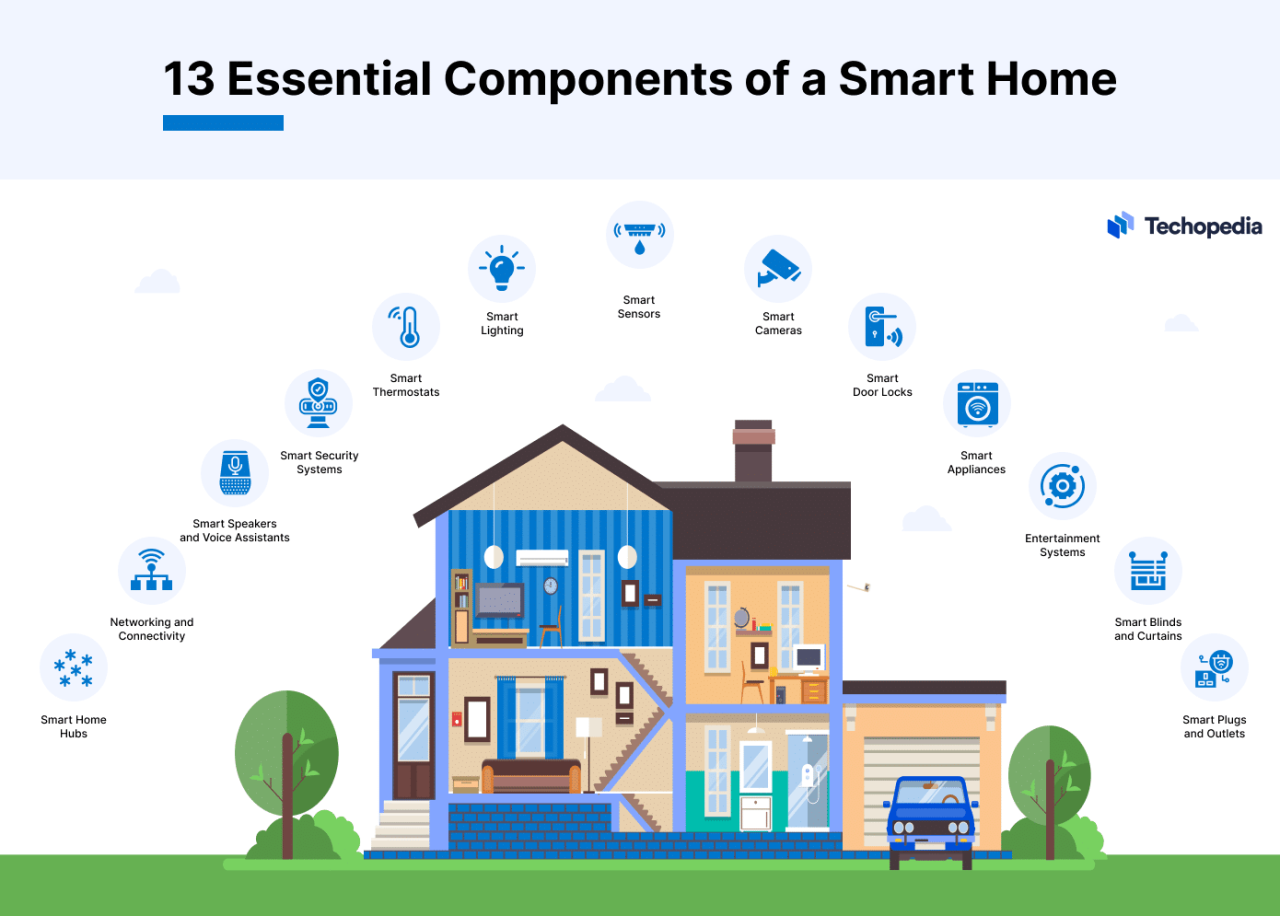 13 Essential Components of a Smart Home

Techopedia

Smart Home Hubs

Networking and Connectivity

Smart Speakers and Voice Assistants

Smart Security Systems

Smart Thermostats

Smart Lighting

Smart Sensors

Smart Cameras

Smart Door Locks

Smart Appliances

Entertainment Systems

Smart Blinds and Curtains

Smart Plugs and Outlets